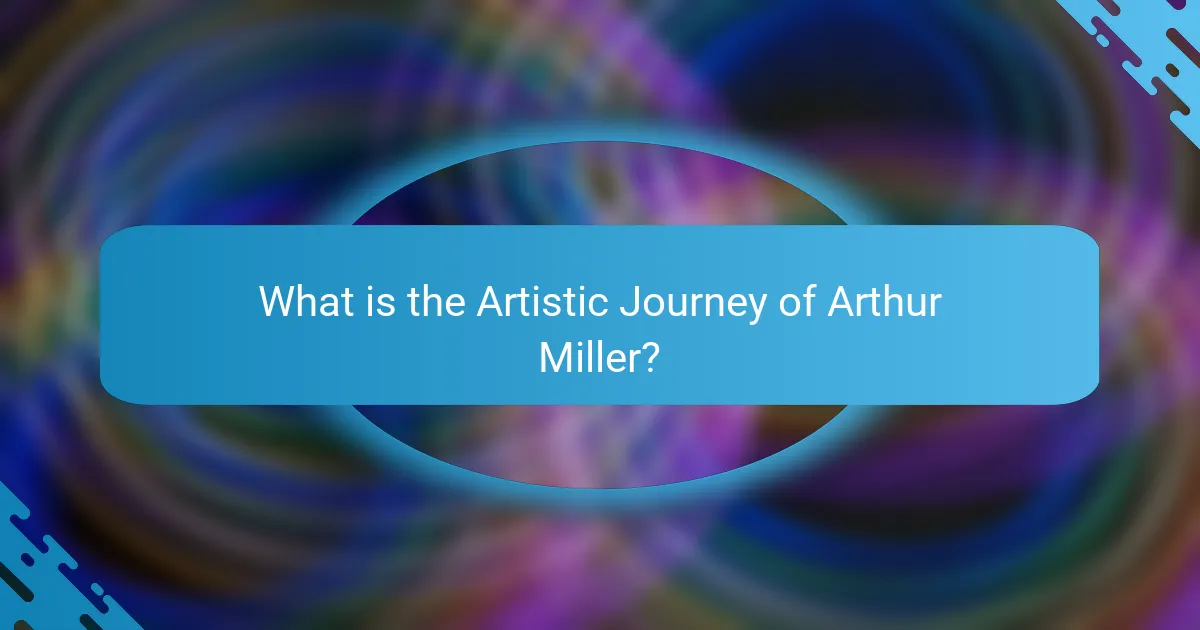 What is the Artistic Journey of Arthur Miller?